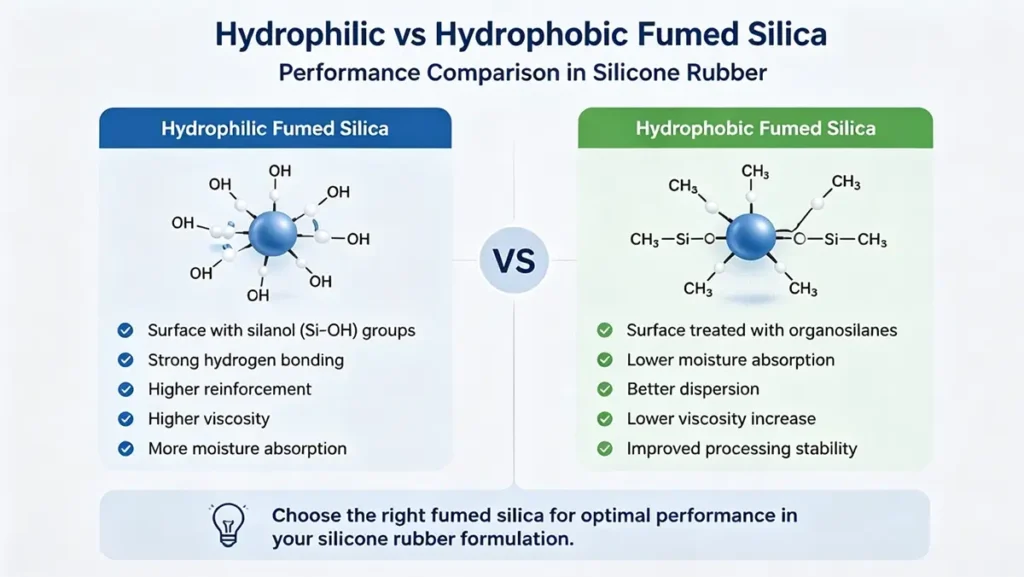 Hydrophilic vs Hydrophobic Fumed Silica

Performance Comparison in Silicone Rubber

Hydrophilic Fumed Silica

OH OH OH OH OH OH OH OH

Surface with silanol (Si-OH) groups
Strong hydrogen bonding
Higher reinforcement
Higher viscosity
More moisture absorption

VS

Hydrophobic Fumed Silica

$CH_3$ $CH_3$ $CH_3$ $CH_3-Si-O$ $O-Si-CH_3$ $CH_3$ $CH_3$

Surface treated with organosilanes
Lower moisture absorption
Better dispersion
Lower viscosity increase
Improved processing stability

Choose the right fumed silica for optimal performance in your silicone rubber formulation.